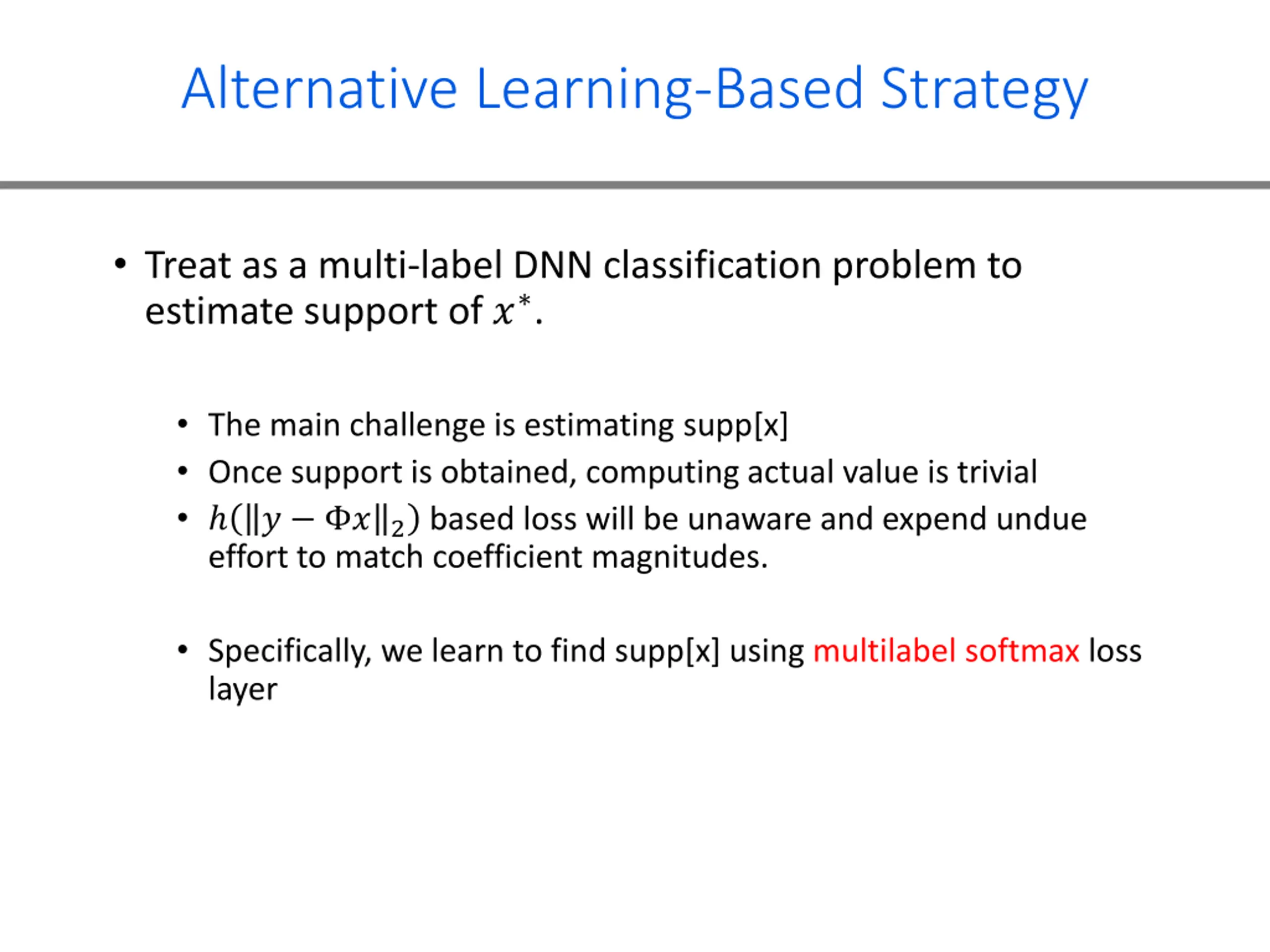 Alternative Learning-Based Strategy

• Treat as a multi-label DNN classification problem to estimate support of $x^*$.

• The main challenge is estimating supp[x]
• Once support is obtained, computing actual value is trivial
• $h(\|y - \Phi x\|_2)$ based loss will be unaware and expend undue effort to match coefficient magnitudes.

• Specifically, we learn to find supp[x] using multilabel softmax loss layer